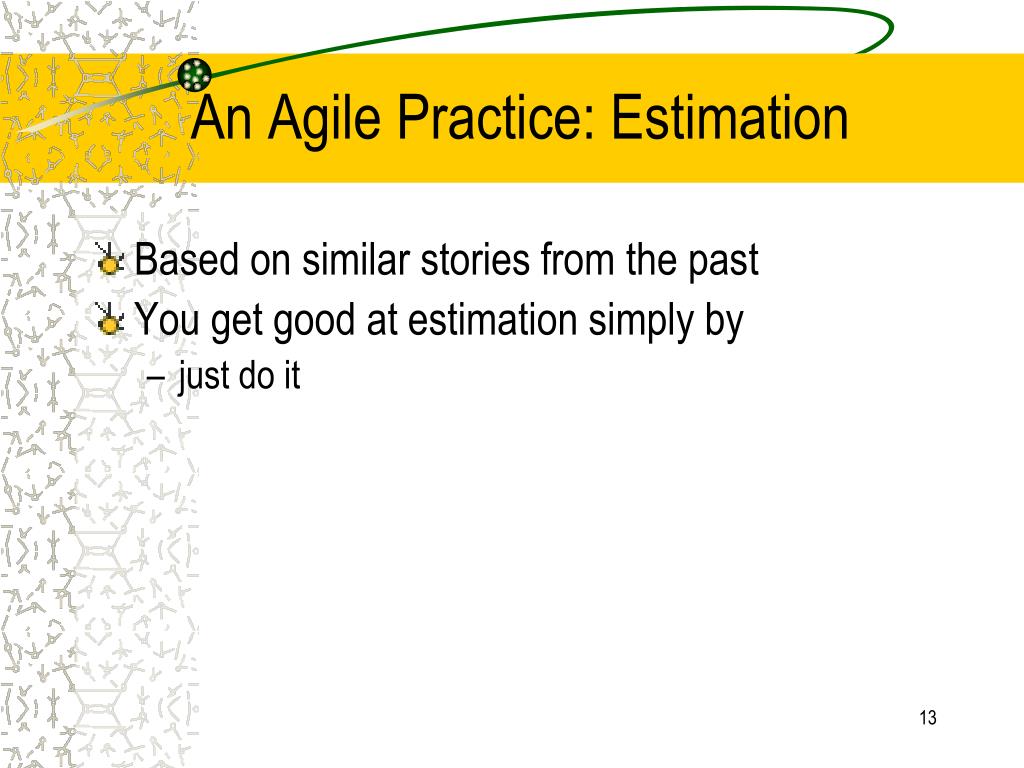 An Agile Practice: Estimation

Based on similar stories from the past

You get good at estimation simply by

– just do it

13